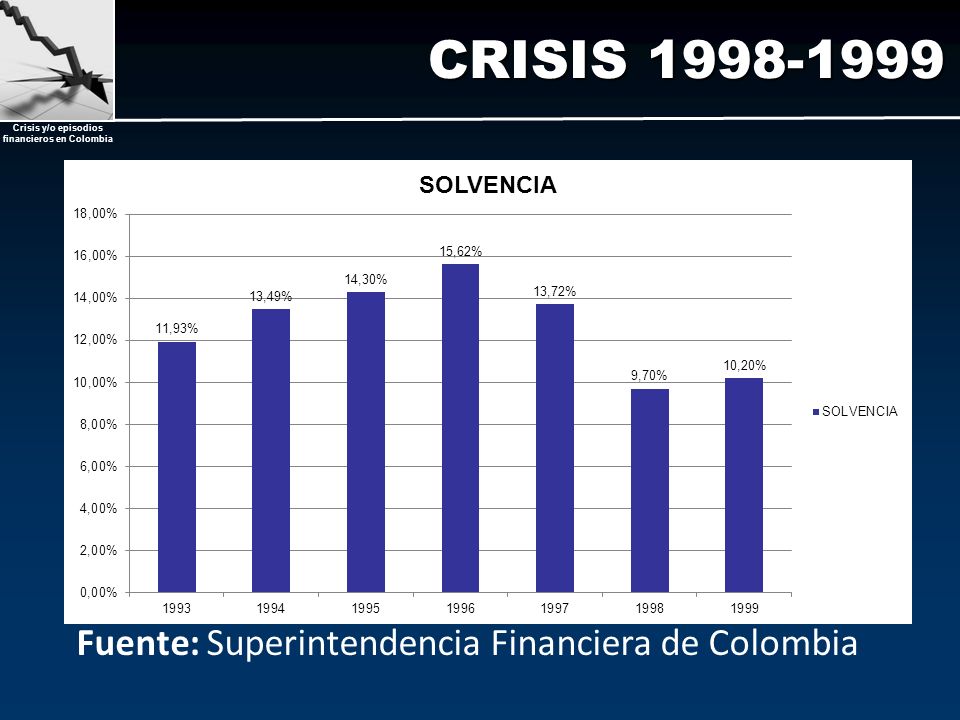 Crisis y/o episodios financieros en Colombia

CRISIS 1998-1999

SOLVENCIA

18,00%
16,00%
14,00%
12,00%
10,00%
8,00%
6,00%
4,00%
2,00%
0,00%

11,93%
13,49%
14,30%
15,62%
13,72%
9,70%
10,20%

1993
1994
1995
1996
1997
1998
1999

SOLVENCIA

**Fuente:** Superintendencia Financiera de Colombia